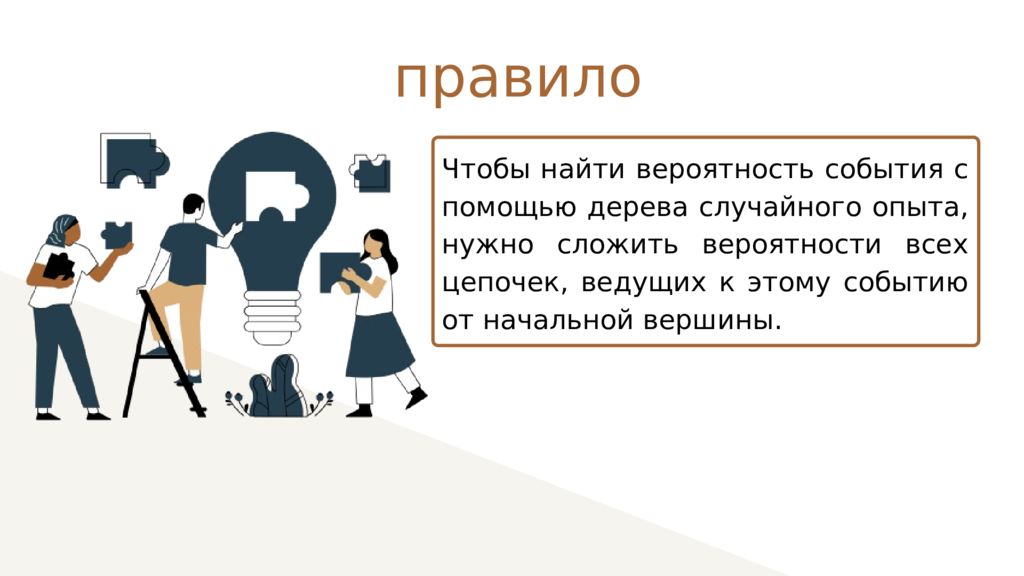 правило

Чтобы найти вероятность события с помощью дерева случайного опыта, нужно сложить вероятности всех цепочек, ведущих к этому событию от начальной вершины.